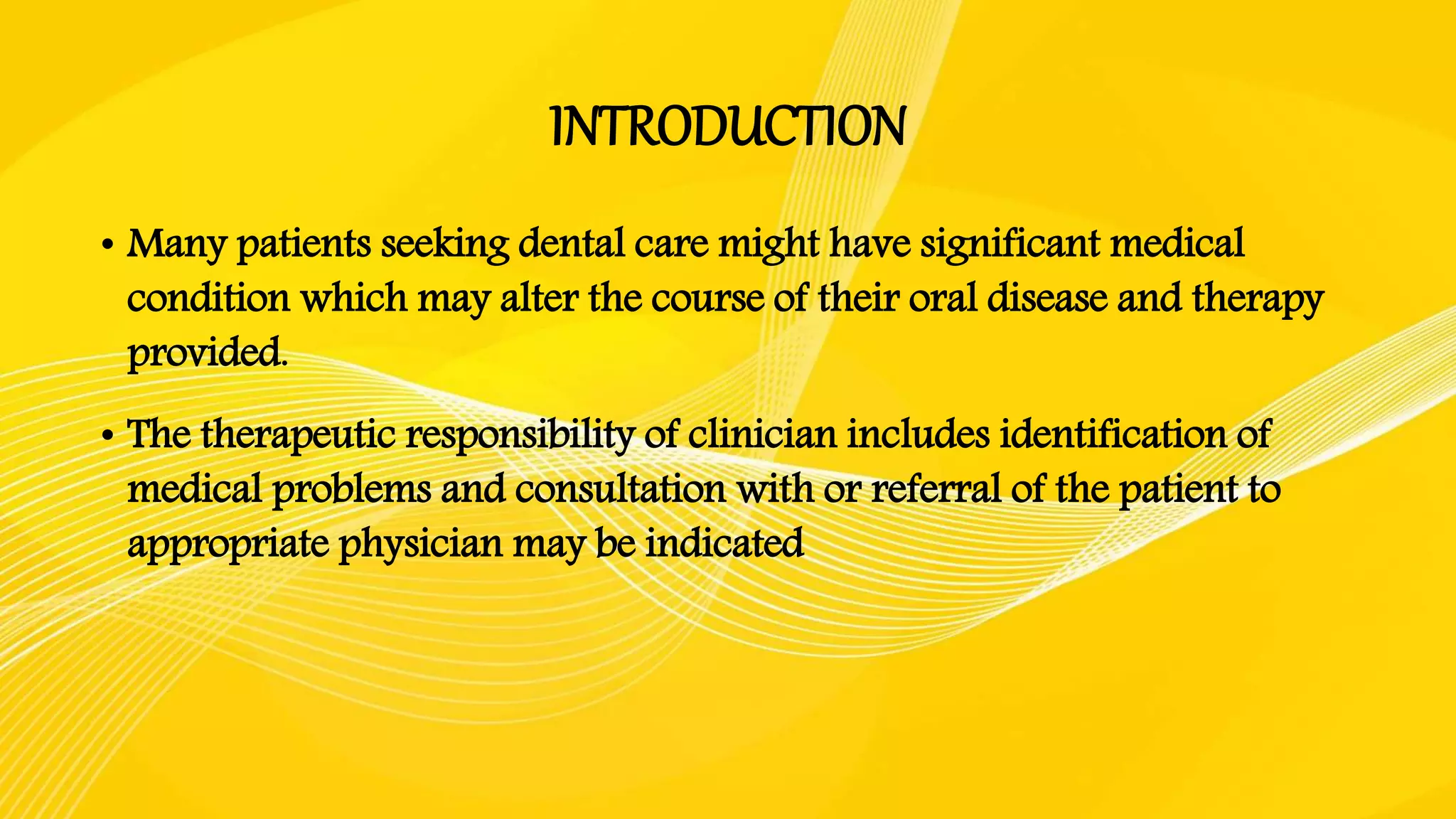 INTRODUCTION

• Many patients seeking dental care might have significant medical condition which may alter the course of their oral disease and therapy provided.

• The therapeutic responsibility of clinician includes identification of medical problems and consultation with or referral of the patient to appropriate physician may be indicated